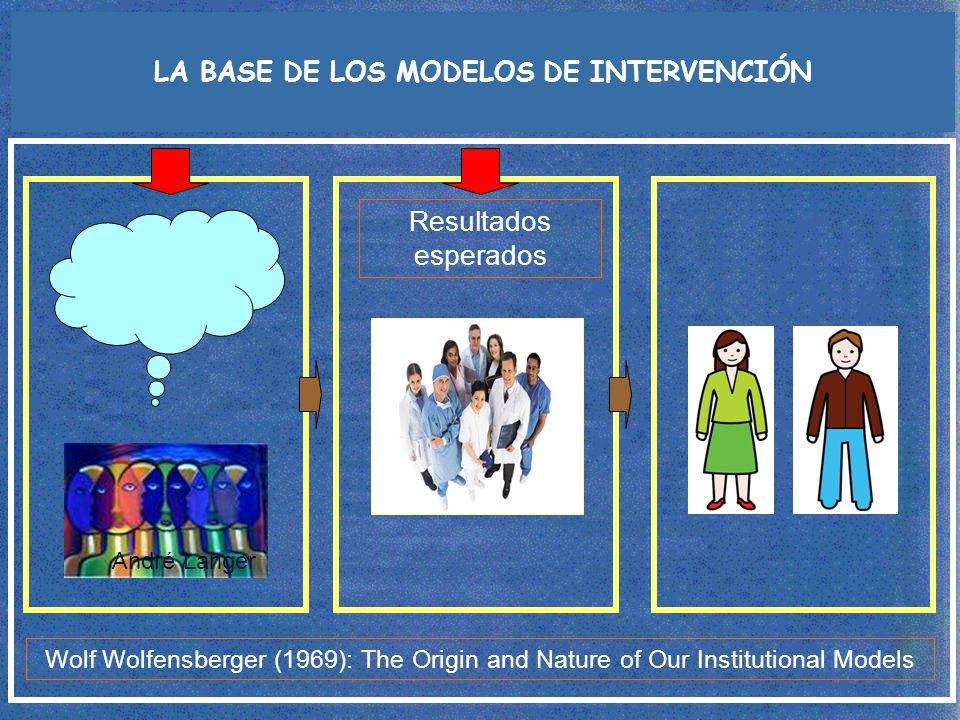 LA BASE DE LOS MODELOS DE INTERVENCIÓN

Resultados esperados

André Langer

Wolf Wolfensberger (1969): The Origin and Nature of Our Institutional Models